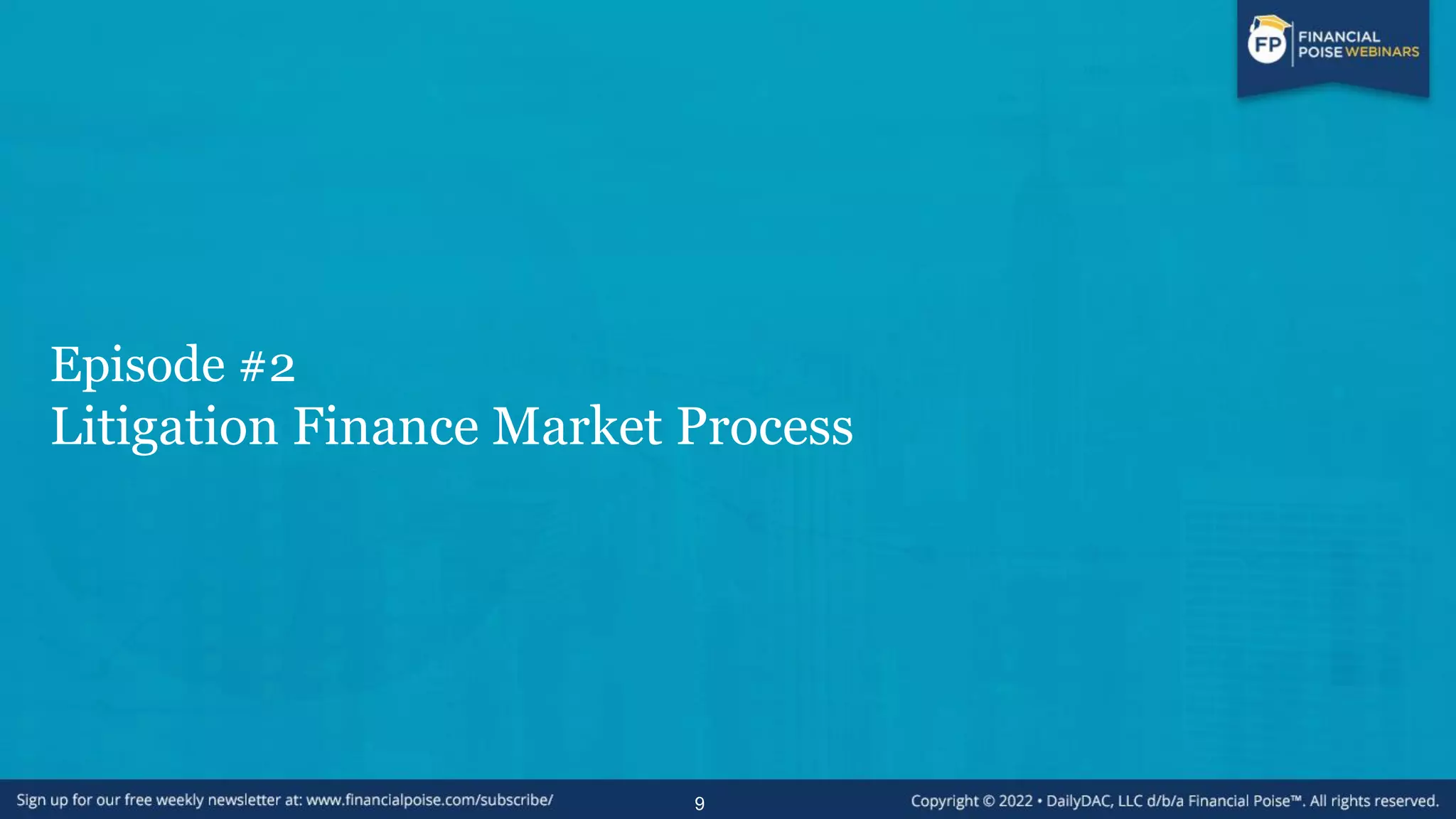 FP FINANCIAL POISE WEBINARS

Episode #2
Litigation Finance Market Process

Sign up for our free weekly newsletter at: www.financialpoise.com/subscribe/

9

Copyright © 2022 • DailyDAC, LLC d/b/a Financial Poise™. All rights reserved.